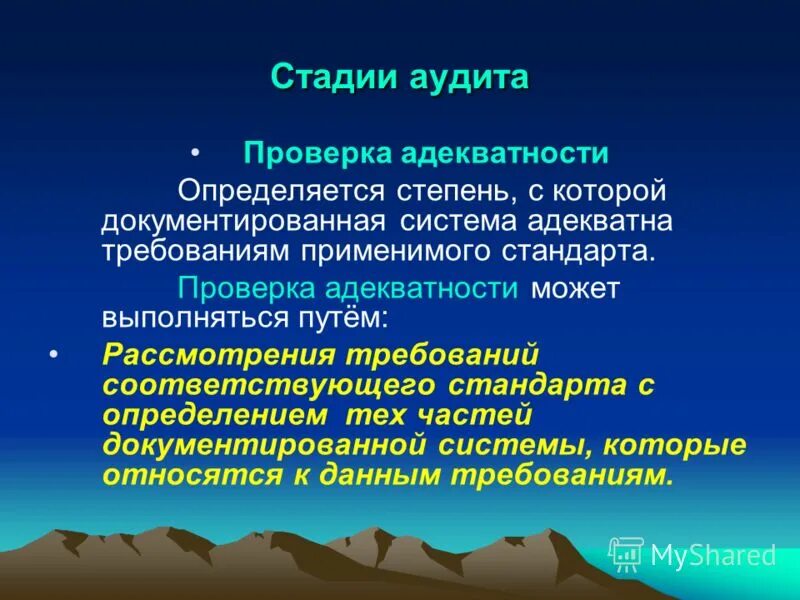 Стадии аудита

• Проверка адекватности

Определяется степень, с которой документированная система адекватна требованиям применимого стандарта.

Проверка адекватности может выполняться путём:

• Рассмотрения требований соответствующего стандарта с определением тех частей документированной системы, которые относятся к данным требованиям.

MyShared